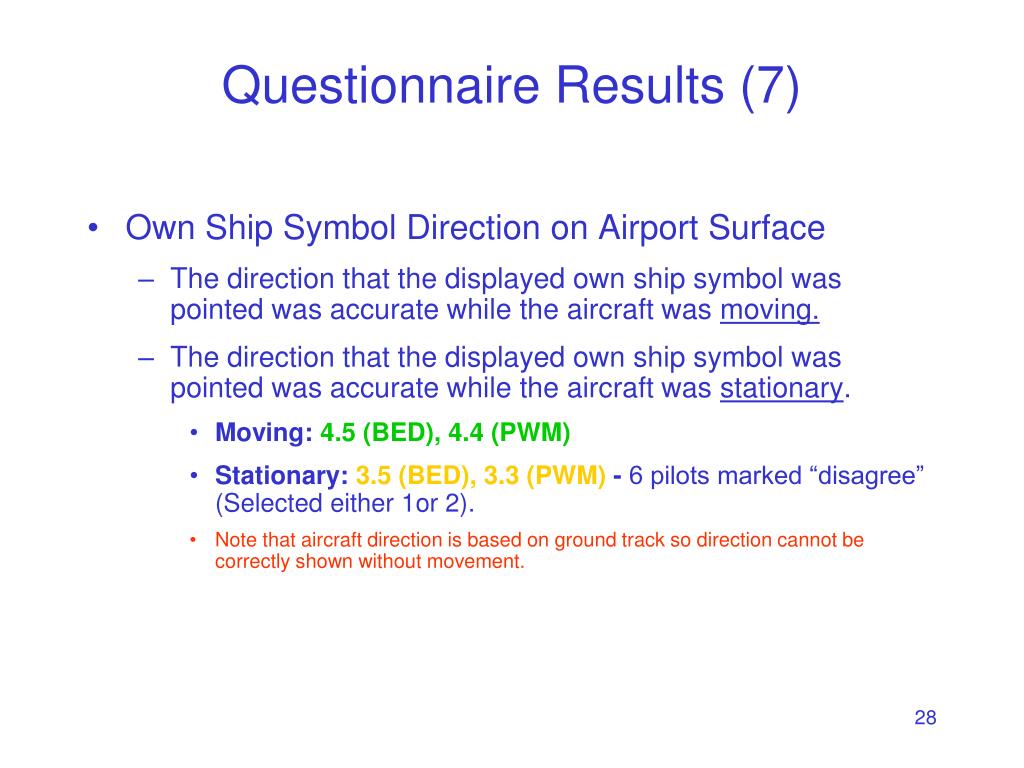 Questionnaire Results (7)

• Own Ship Symbol Direction on Airport Surface
– The direction that the displayed own ship symbol was pointed was accurate while the aircraft was moving.
– The direction that the displayed own ship symbol was pointed was accurate while the aircraft was stationary.
• Moving: 4.5 (BED), 4.4 (PWM)
• Stationary: 3.5 (BED), 3.3 (PWM) - 6 pilots marked “disagree” (Selected either 1or 2).
• Note that aircraft direction is based on ground track so direction cannot be correctly shown without movement.

28